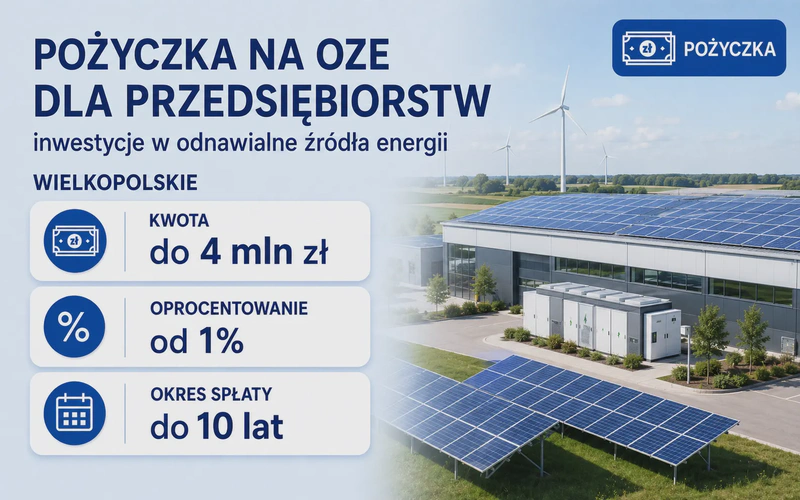 POŻYCZKA NA OZE DLA PRZEDSIĘBIORSTW

inwestycje w odnawialne źródła energii

zł POŻYCZKA

WIELKOPOLSKIE

zł KWOTA
do 4 mln zł

% OPROCENTOWANIE
od 1%

OKRES SPŁATY
do 10 lat